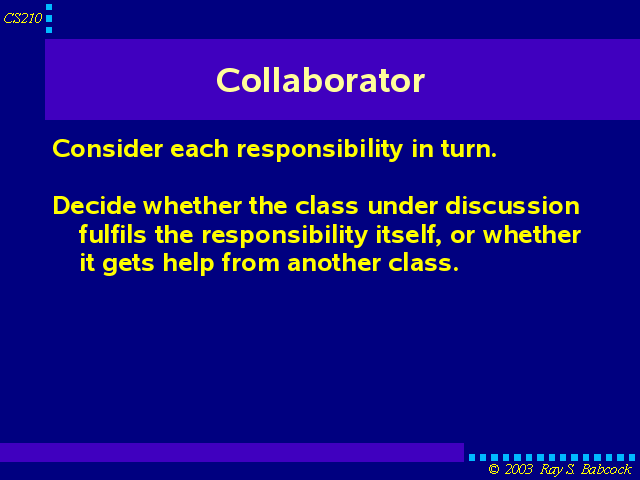 CS210

Collaborator

Consider each responsibility in turn.

Decide whether the class under discussion fulfils the responsibility itself, or whether it gets help from another class.

© 2003 Ray S. Babcock